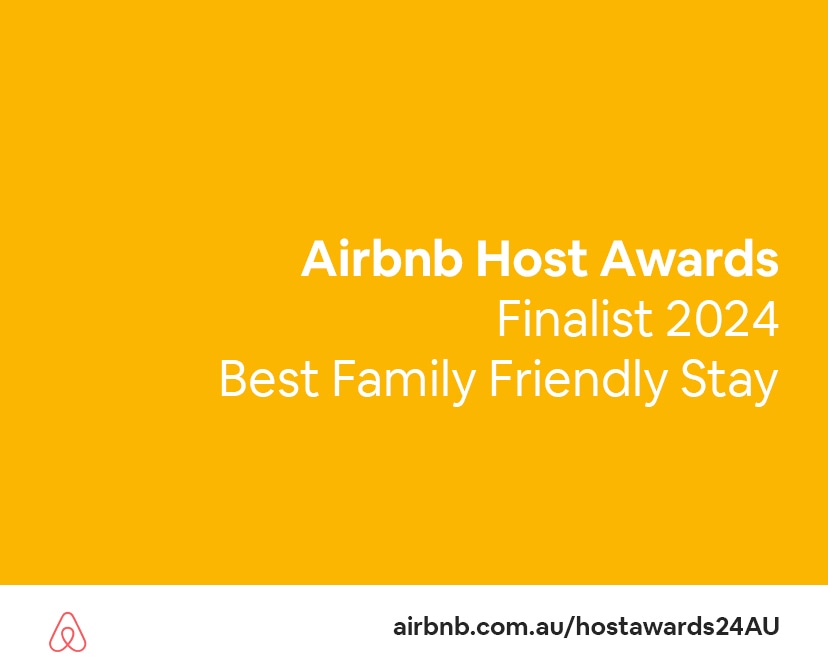 Airbnb Host Awards
Finalist 2024
Best Family Friendly Stay

airbnb.com.au/hostawards24AU